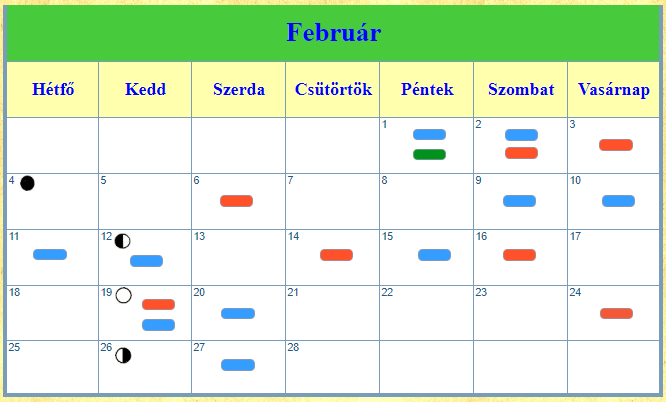 Február

| Hétfő | Kedd | Szerda | Csütörtök | Péntek | Szombat | Vasárnap |
|---|---|---|---|---|---|---|
| | | | | 1 | 2 | 3 |
| 4 | 5 | 6 | 7 | 8 | 9 | 10 |
| 11 | 12 | 13 | 14 | 15 | 16 | 17 |
| 18 | 19 | 20 | 21 | 22 | 23 | 24 |
| 25 | 26 | 27 | 28 | | | |